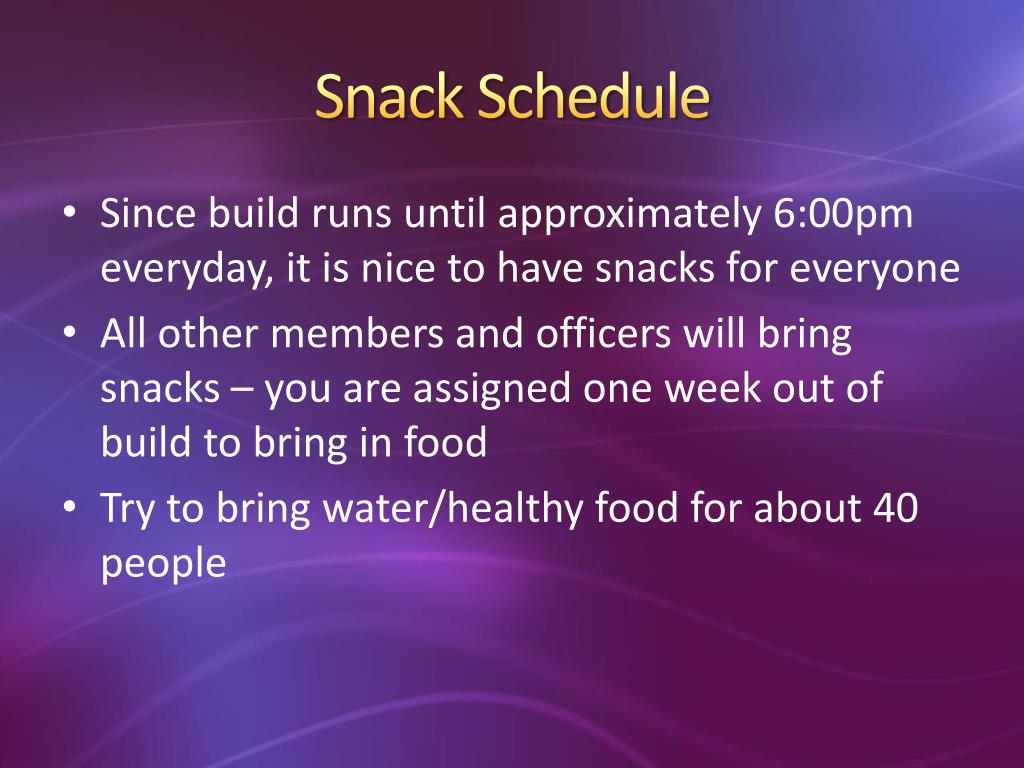 Snack Schedule

• Since build runs until approximately 6:00pm everyday, it is nice to have snacks for everyone
• All other members and officers will bring snacks – you are assigned one week out of build to bring in food
• Try to bring water/healthy food for about 40 people